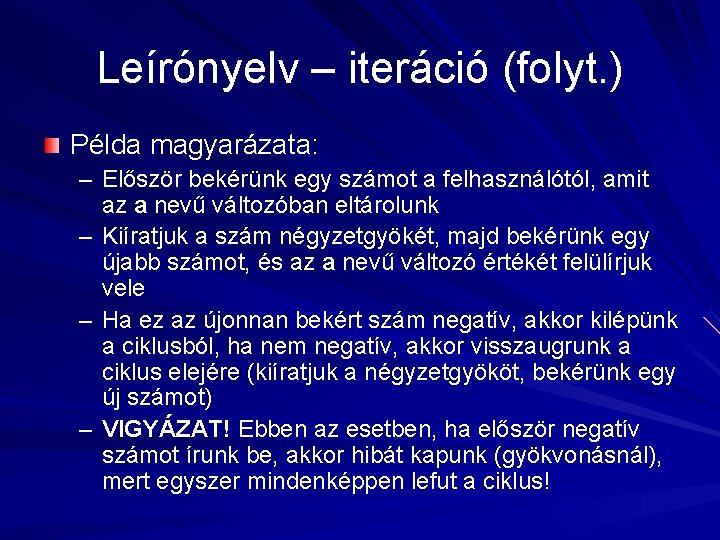 Leírónyelv – iteráció (folyt.)

Példa magyarázata:

– Először bekérünk egy számot a felhasználótól, amit az a nevű változóban eltárolunk

– Kiíratjuk a szám négyzetgyökét, majd bekérünk egy újabb számot, és az a nevű változó értékét felülírjuk vele

– Ha ez az újonnan bekért szám negatív, akkor kilépünk a ciklusból, ha nem negatív, akkor visszaugrunk a ciklus elejére (kiíratjuk a négyzetgyököt, bekérünk egy új számot)

– VIGYÁZAT! Ebben az esetben, ha először negatív számot írunk be, akkor hibát kapunk (gyökvonásnál), mert egyszer mindenképpen lefut a ciklus!